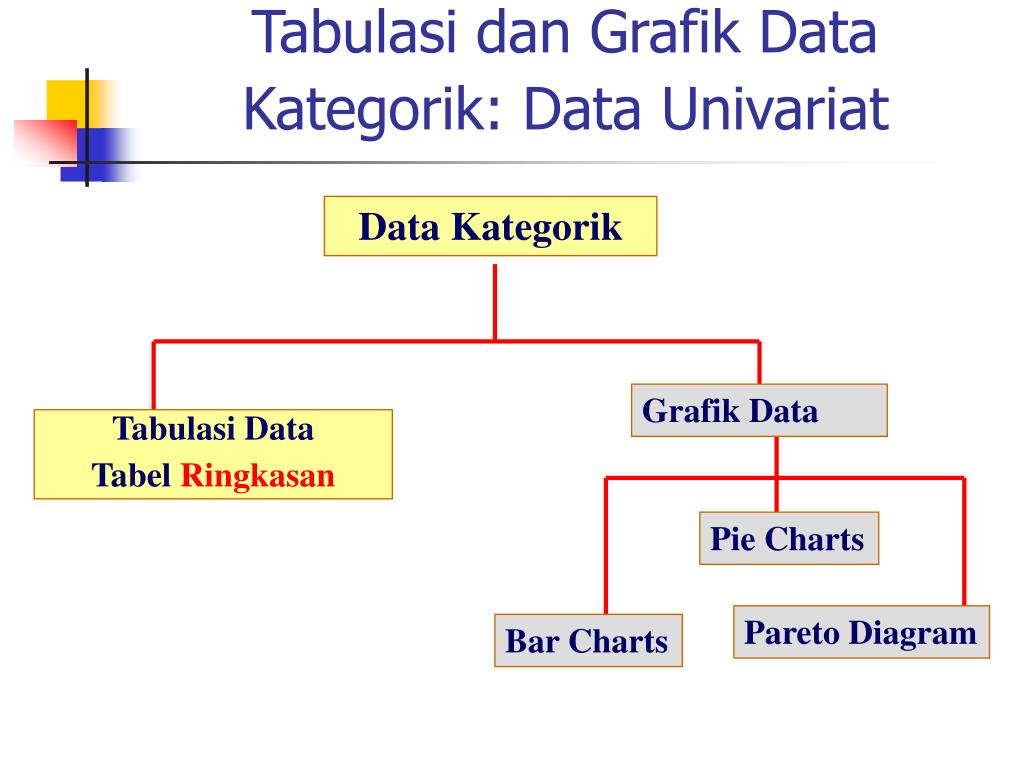 Tabulasi dan Grafik Data Kategorik: Data Univariat

Data Kategorik

Tabulasi Data
Tabel Ringkasan

Grafik Data

Pie Charts

Bar Charts

Pareto Diagram